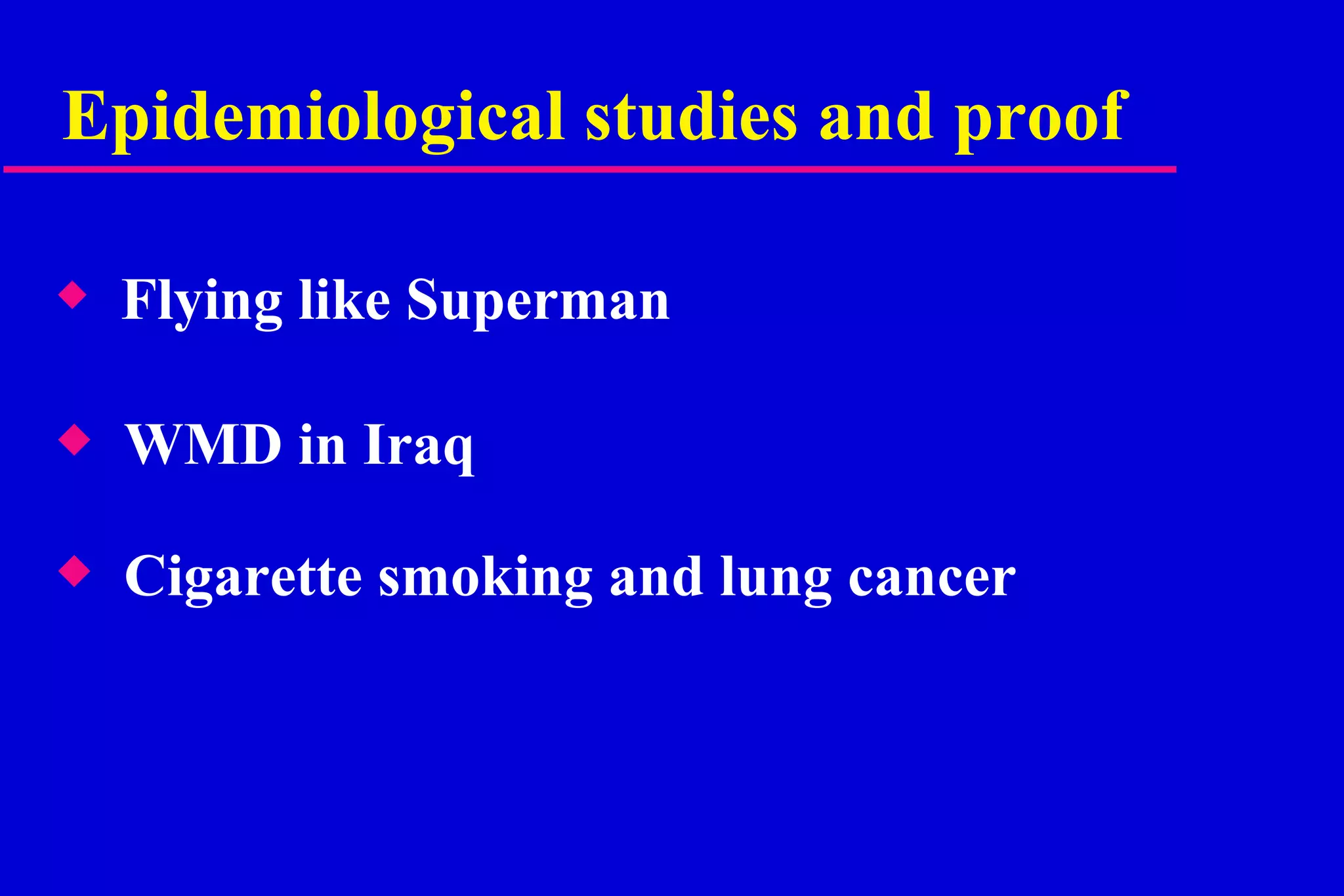 Epidemiological studies and proof

◆ Flying like Superman

◆ WMD in Iraq

◆ Cigarette smoking and lung cancer